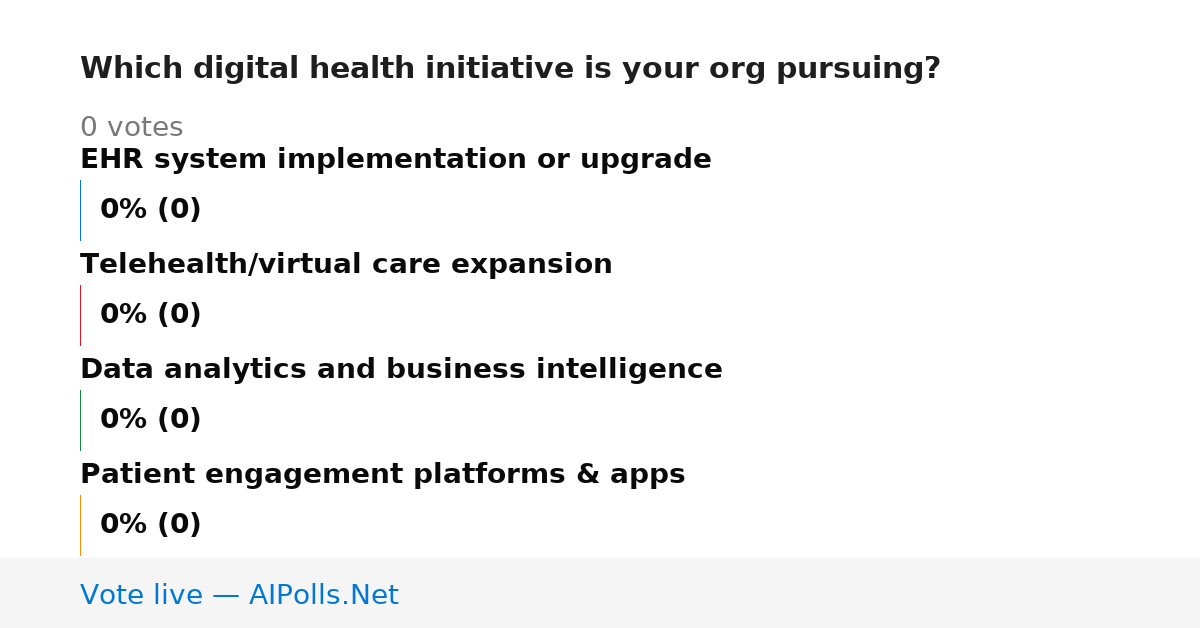 Which digital health initiative is your org pursuing?

0 votes

EHR system implementation or upgrade

0% (0)

Telehealth/virtual care expansion

0% (0)

Data analytics and business intelligence

0% (0)

Patient engagement platforms & apps

0% (0)

Vote live — AIPolls.Net